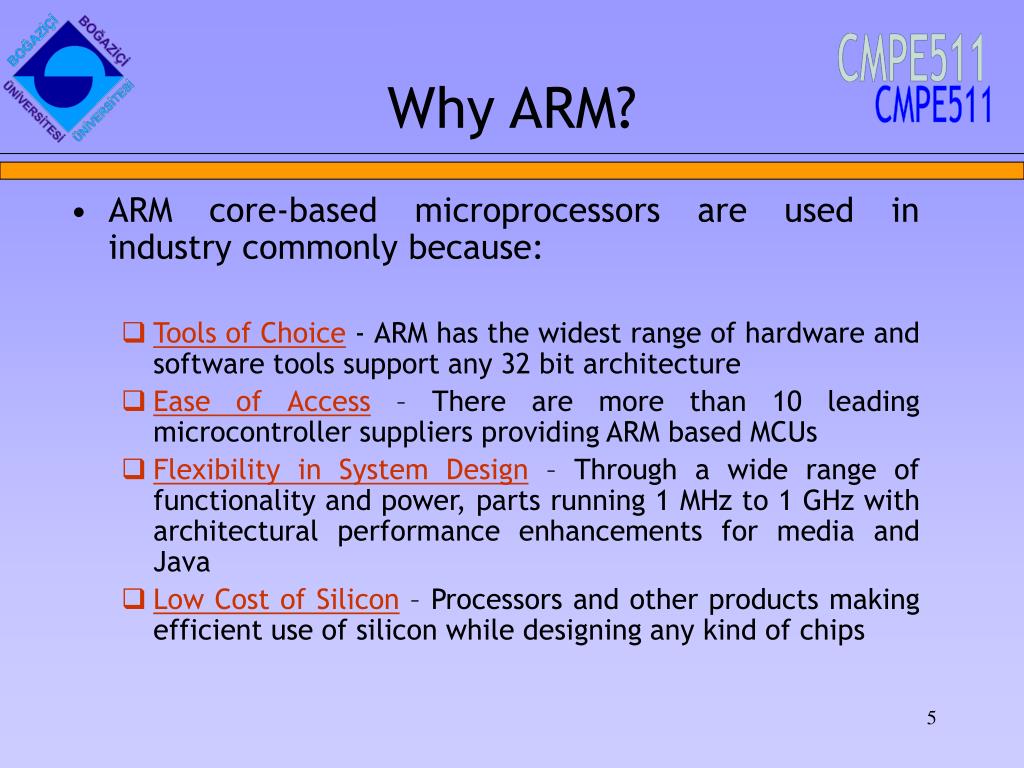 BOĞAZİÇİ ÜNİVERSİTESİ BOĞAZİÇİ ÜNİVERSİTESİ

CMPE511
CMPE511

Why ARM?

• ARM core-based microprocessors are used in industry commonly because:

❑ Tools of Choice - ARM has the widest range of hardware and software tools support any 32 bit architecture
❑ Ease of Access – There are more than 10 leading microcontroller suppliers providing ARM based MCUs
❑ Flexibility in System Design – Through a wide range of functionality and power, parts running 1 MHz to 1 GHz with architectural performance enhancements for media and Java
❑ Low Cost of Silicon – Processors and other products making efficient use of silicon while designing any kind of chips

5